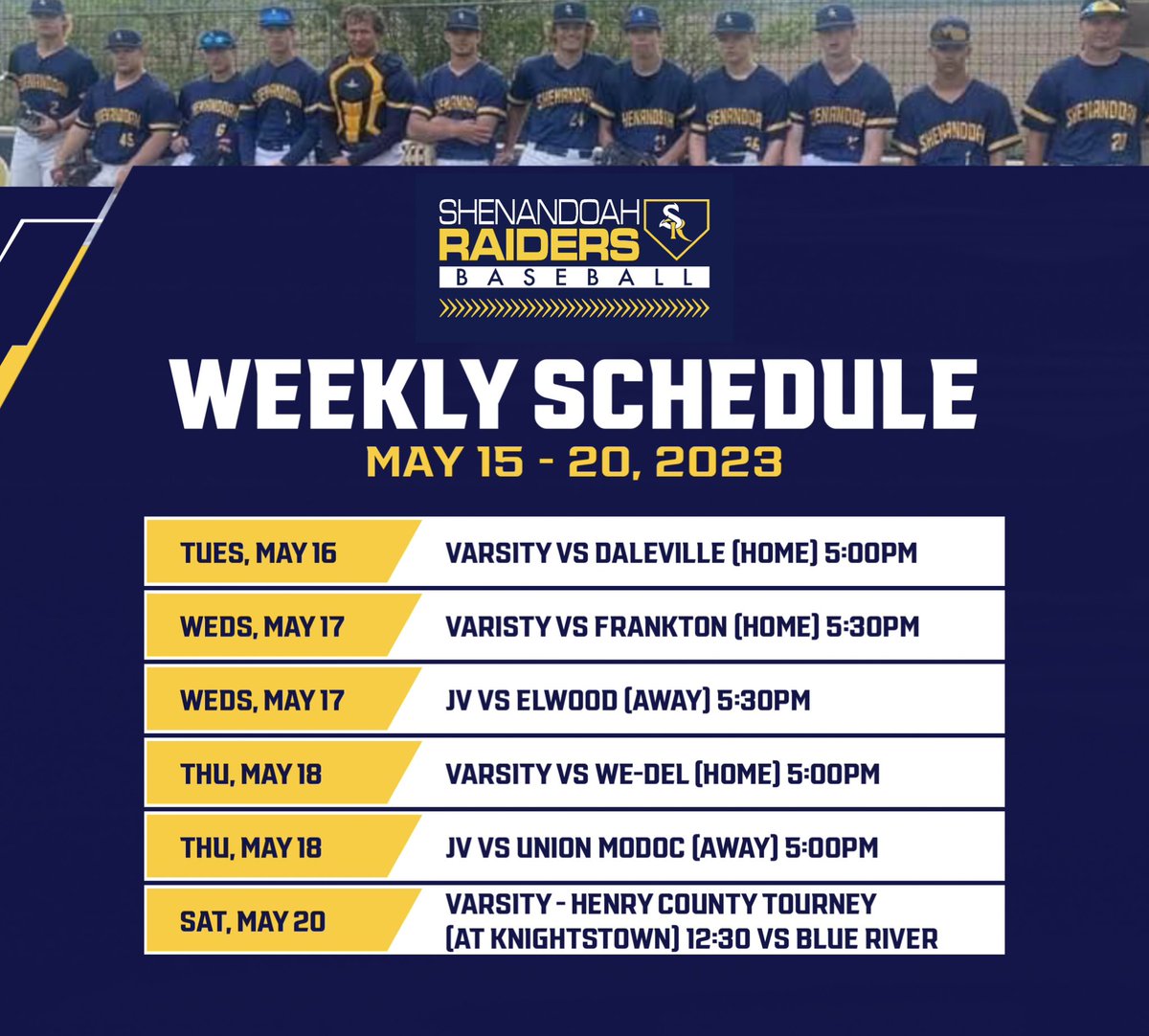 SHENANDOAH RAIDERS BASEBALL

SR

WEEKLY SCHEDULE
MAY 15 - 20, 2023

| | |
|---|---|
| TUES, MAY 16 | VARSITY VS DALEVILLE (HOME) 5:00PM |
| WEDS, MAY 17 | VARISTY VS FRANKTON (HOME) 5:30PM |
| WEDS, MAY 17 | JV VS ELWOOD (AWAY) 5:30PM |
| THU, MAY 18 | VARSITY VS WE-DEL (HOME) 5:00PM |
| THU, MAY 18 | JV VS UNION MODOC (AWAY) 5:00PM |
| SAT, MAY 20 | VARSITY - HENRY COUNTY TOURNEY (AT KNIGHTSTOWN) 12:30 VS BLUE RIVER |